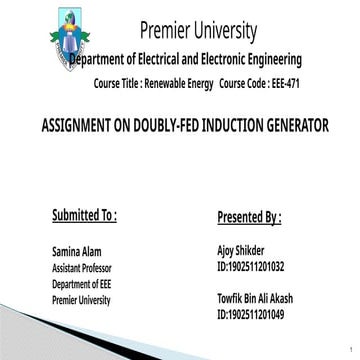 Premier University

Department of Electrical and Electronic Engineering

Course Title : Renewable Energy   Course Code : EEE-471

ASSIGNMENT ON DOUBLY-FED INDUCTION GENERATOR

Submitted To :

Samina Alam
Assistant Professor
Department of EEE
Premier University

Presented By :

Ajoy Shikder
ID:1902511201032

Towfik Bin Ali Akash
ID:1902511201049

1